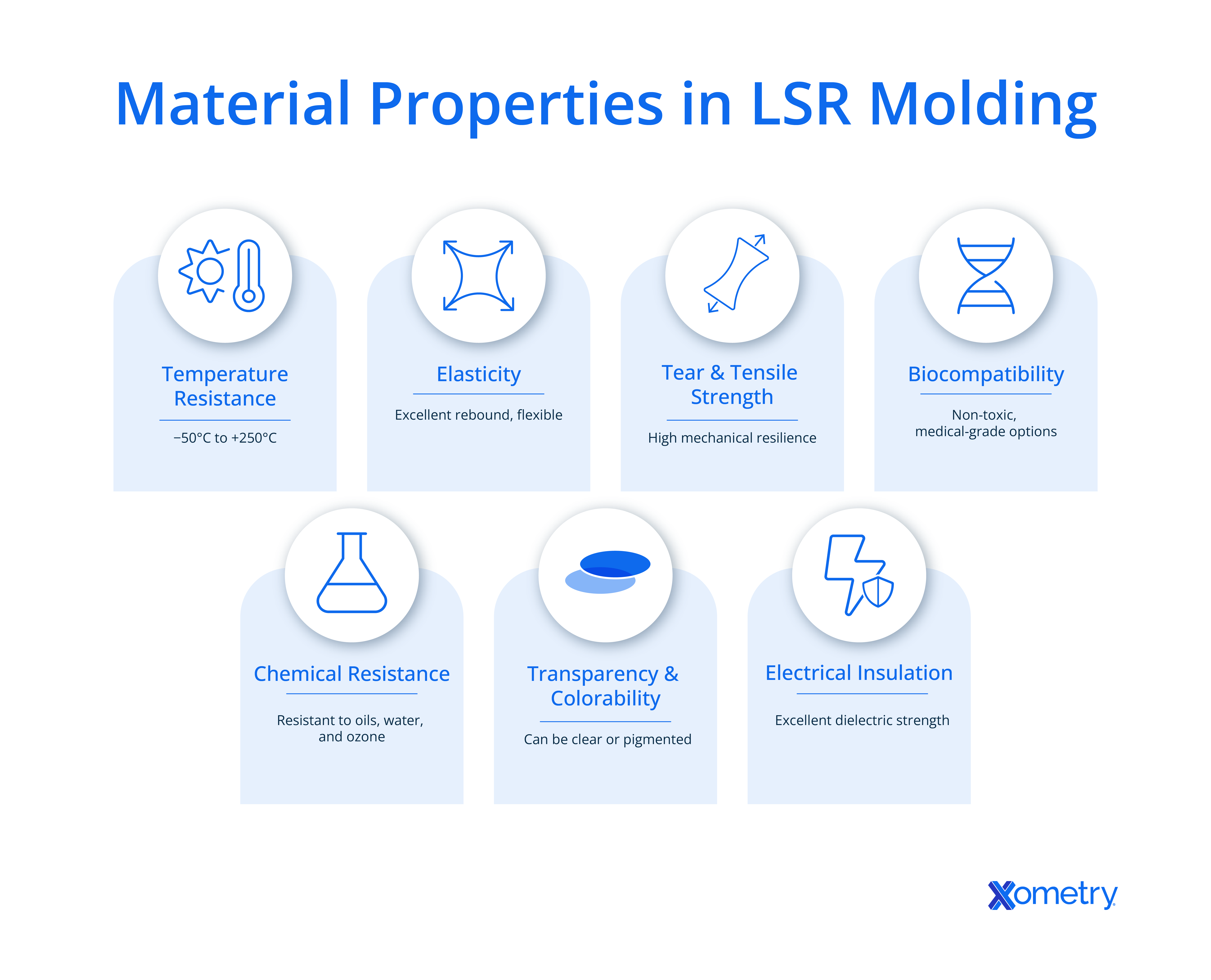 Material Properties in LSR Molding

Temperature Resistance

−50°C to +250°C

Elasticity

Excellent rebound, flexible

Tear & Tensile Strength

High mechanical resilience

Biocompatibility

Non-toxic, medical-grade options

Chemical Resistance

Resistant to oils, water, and ozone

Transparency & Colorability

Can be clear or pigmented

Electrical Insulation

Excellent dielectric strength

Xometry